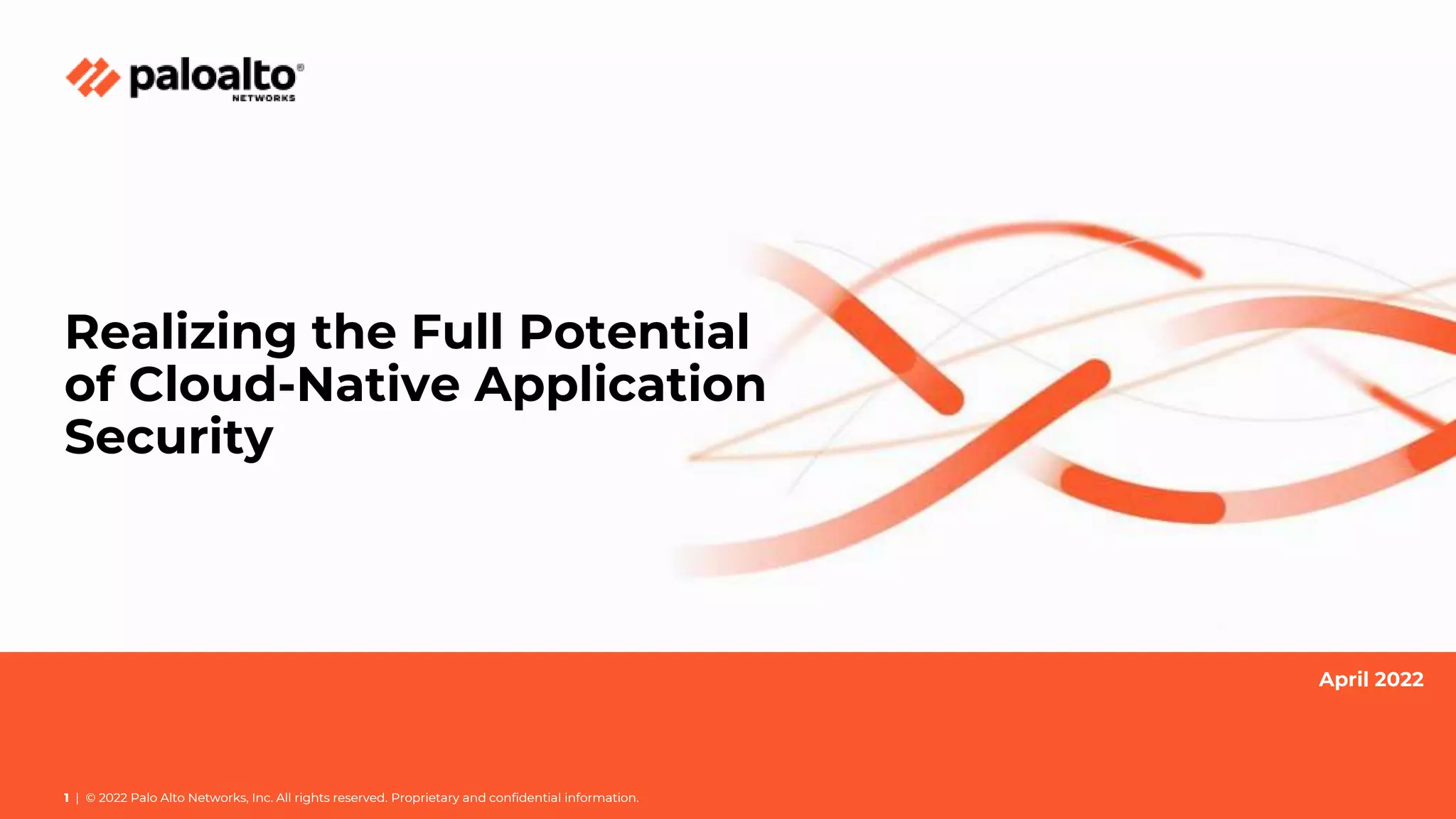 paloalto®
NETWORKS

Realizing the Full Potential of Cloud-Native Application Security

April 2022

1 | © 2022 Palo Alto Networks, Inc. All rights reserved. Proprietary and confidential information.